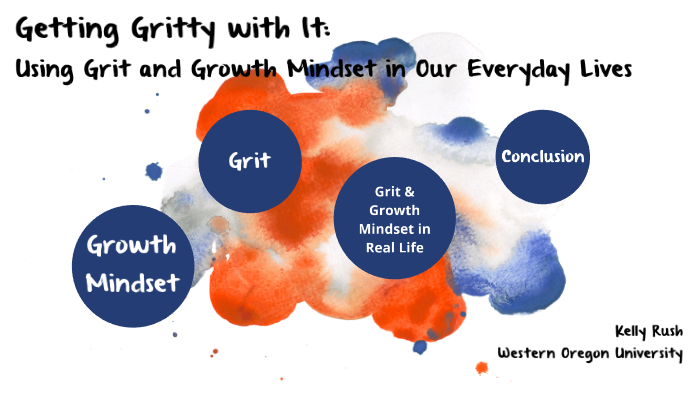 Getting Gritty with It:
Using Grit and Growth Mindset in Our Everyday Lives

Growth Mindset

Grit

Grit & Growth Mindset in Real Life

Conclusion

Kelly Rush
Western Oregon University